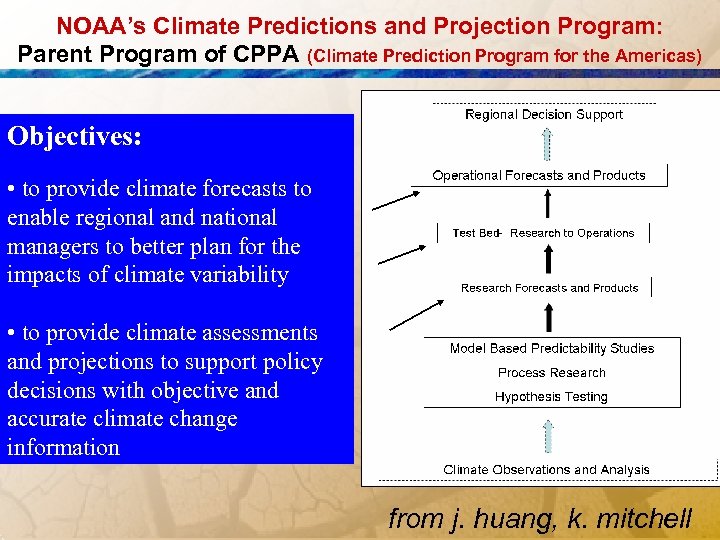 NOAA's Climate Predictions and Projection Program:
Parent Program of CPPA (Climate Prediction Program for the Americas)

Objectives:

• to provide climate forecasts to enable regional and national managers to better plan for the impacts of climate variability

• to provide climate assessments and projections to support policy decisions with objective and accurate climate change information

Regional Decision Support

Operational Forecasts and Products

Test Bed- Research to Operations

Research Forecasts and Products

Model Based Predictability Studies
Process Research
Hypothesis Testing

Climate Observations and Analysis

from j. huang, k. mitchell